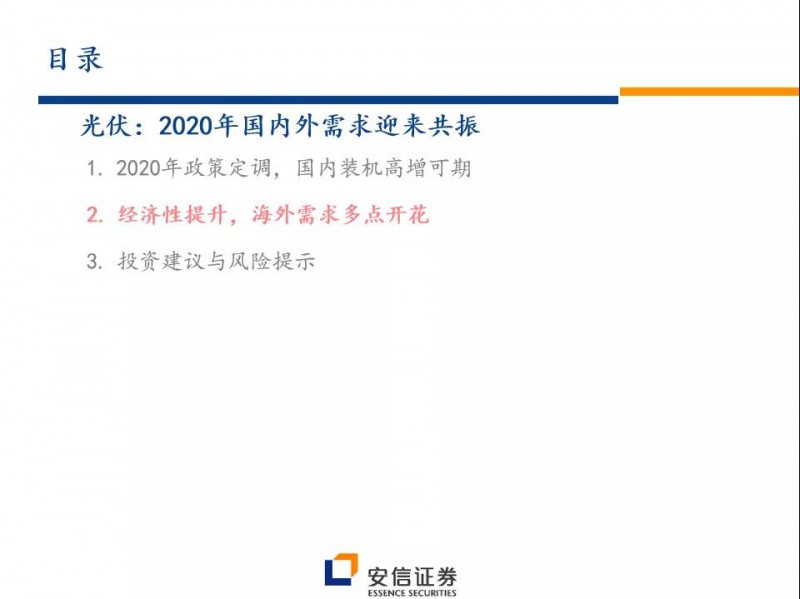 目录

光伏：2020年国内外需求迎来共振

1. 2020年政策定调，国内装机高增可期

2. 经济性提升，海外需求多点开花

3. 投资建议与风险提示

安信证券
ESSENCE SECURITIES